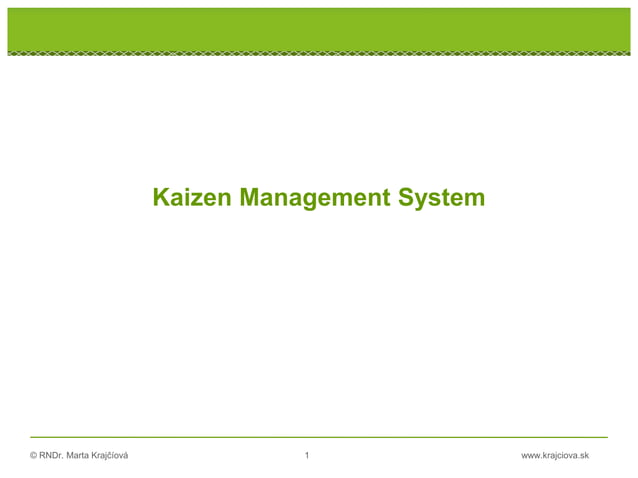 Kaizen Management System

© RNDr. Marta Krajčíová 1 www.krajciova.sk